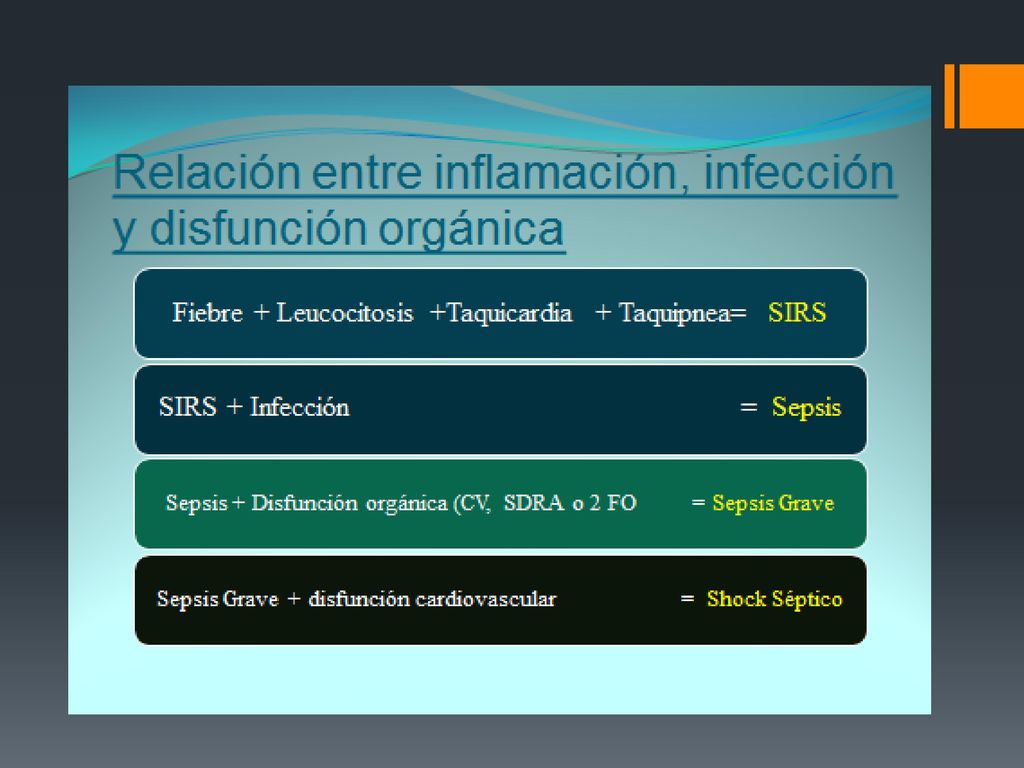 Relación entre inflamación, infección y disfunción orgánica

Fiebre + Leucocitosis +Taquicardia + Taquipnea= SIRS

SIRS + Infección = Sepsis

Sepsis + Disfunción orgánica (CV, SDRA o 2 FO = Sepsis Grave

Sepsis Grave + disfunción cardiovascular = Shock Séptico